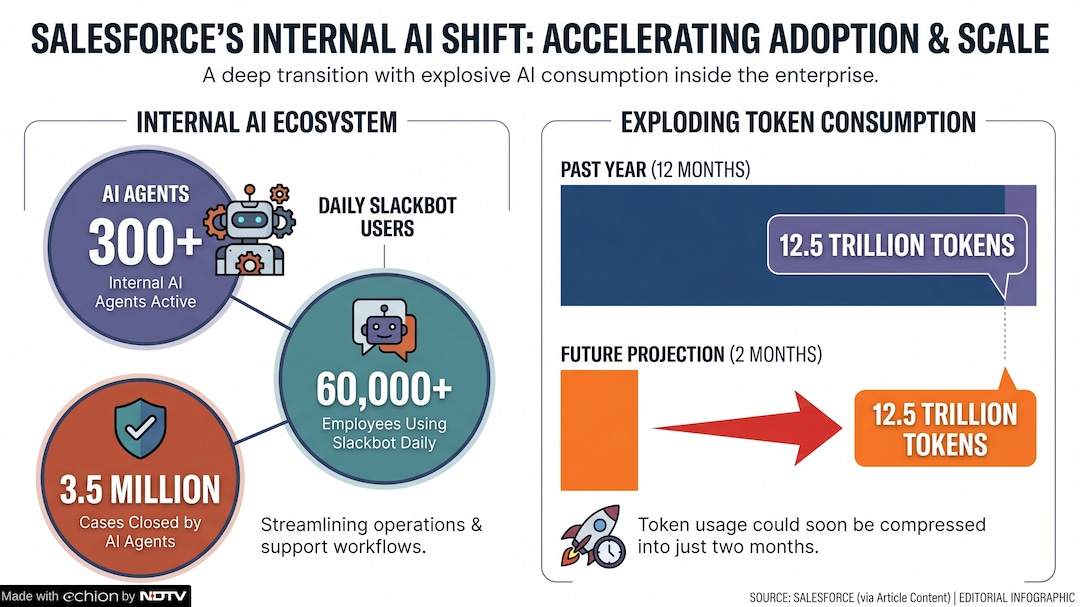 SALESFORCE'S INTERNAL AI SHIFT: ACCELERATING ADOPTION & SCALE

A deep transition with explosive AI consumption inside the enterprise.

INTERNAL AI ECOSYSTEM

AI AGENTS
300+
Internal AI Agents Active

DAILY SLACKBOT USERS

60,000+
Employees Using Slackbot Daily

3.5 MILLION
Cases Closed by AI Agents

Streamlining operations & support workflows.

EXPLODING TOKEN CONSUMPTION

PAST YEAR (12 MONTHS)

12.5 TRILLION TOKENS

FUTURE PROJECTION (2 MONTHS)

12.5 TRILLION TOKENS

Token usage could soon be compressed into just two months.

Made with echion by NDTV

SOURCE: SALESFORCE (via Article Content) | EDITORIAL INFOGRAPHIC